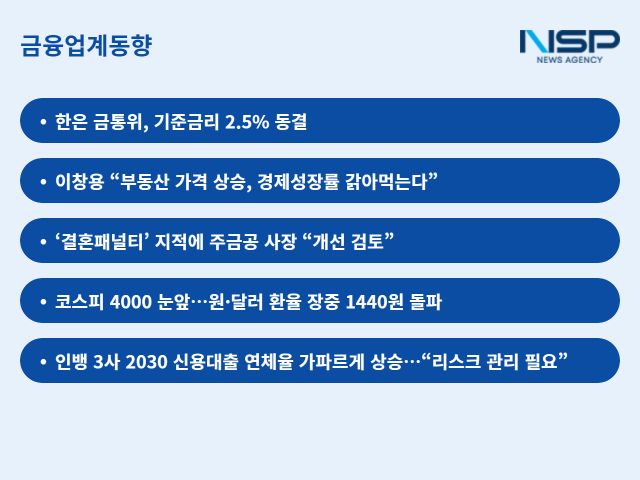 금융업계동향

NSP
NEWS AGENCY

• 한은 금통위, 기준금리 2.5% 동결

• 이창용 “부동산 가격 상승, 경제성장률 갉아먹는다”

• ‘결혼패널티’ 지적에 주금공 사장 “개선 검토”

• 코스피 4000 눈앞…원·달러 환율 장중 1440원 돌파

• 인뱅 3사 2030 신용대출 연체율 가파르게 상승…“리스크 관리 필요”